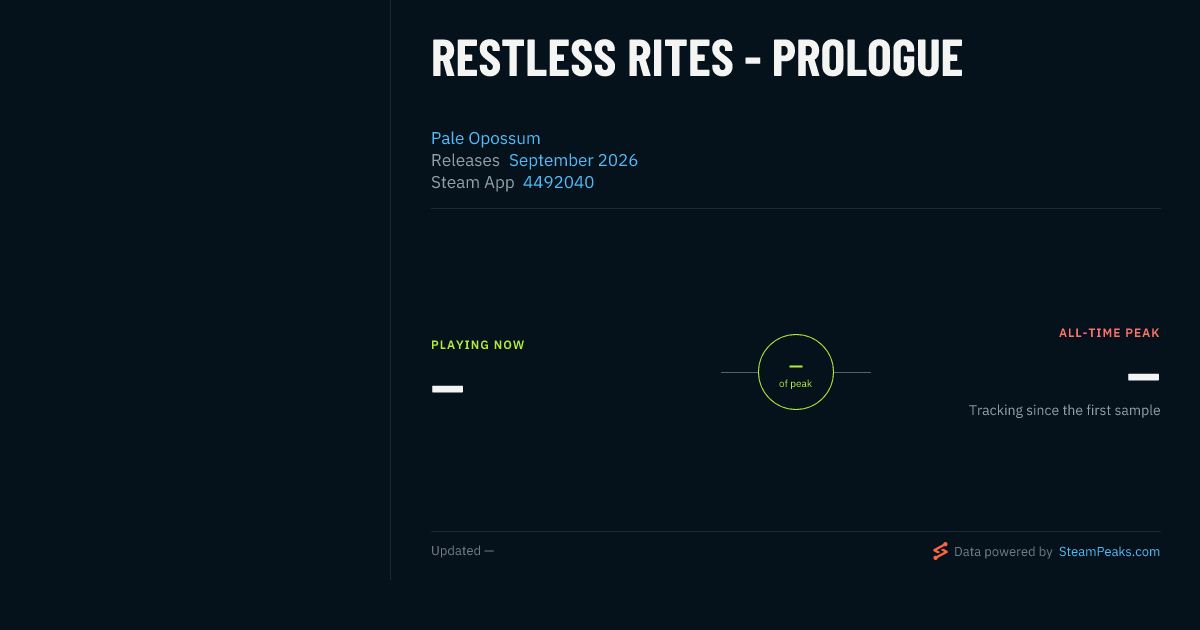 RESTLESS RITES - PROLOGUE

Pale Opossum
Releases September 2026
Steam App 4492040

PLAYING NOW
—

—
of peak

ALL-TIME PEAK
—
Tracking since the first sample

Updated —

Data powered by SteamPeaks.com